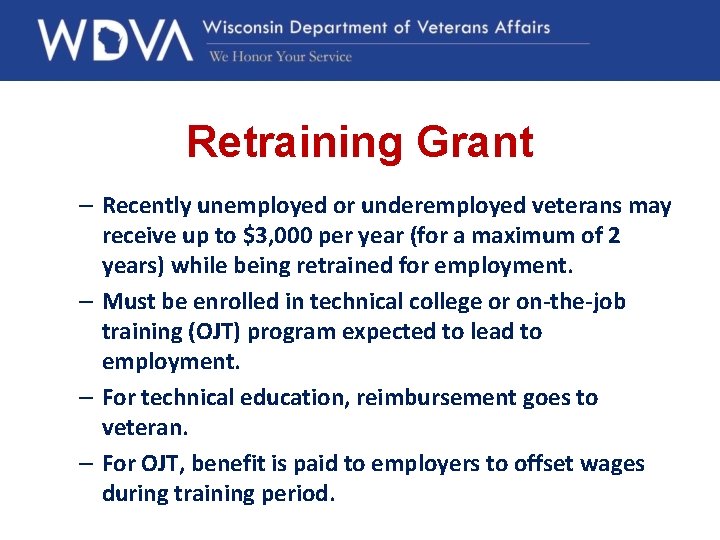 WDVA Wisconsin Department of Veterans Affairs
We Honor Your Service

Retraining Grant

– Recently unemployed or underemployed veterans may receive up to \$3,000 per year (for a maximum of 2 years) while being retrained for employment.

– Must be enrolled in technical college or on-the-job training (OJT) program expected to lead to employment.

– For technical education, reimbursement goes to veteran.

– For OJT, benefit is paid to employers to offset wages during training period.